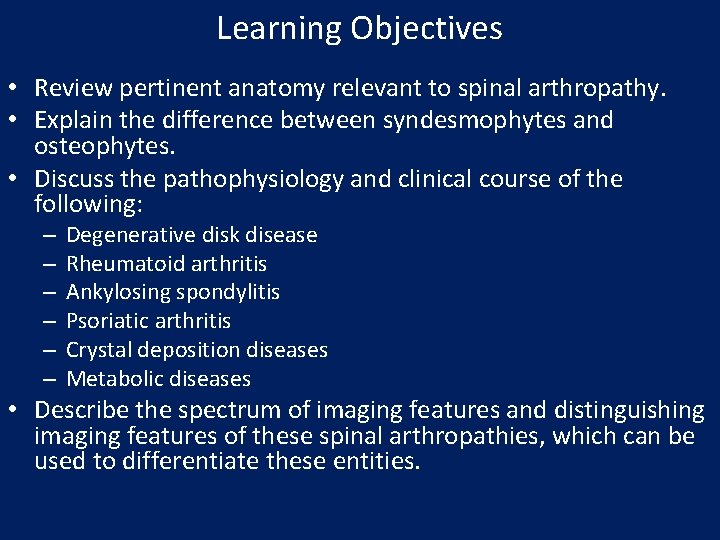 Learning Objectives

• Review pertinent anatomy relevant to spinal arthropathy.
• Explain the difference between syndesmophytes and osteophytes.
• Discuss the pathophysiology and clinical course of the following:
  – Degenerative disk disease
  – Rheumatoid arthritis
  – Ankylosing spondylitis
  – Psoriatic arthritis
  – Crystal deposition diseases
  – Metabolic diseases
• Describe the spectrum of imaging features and distinguishing imaging features of these spinal arthropathies, which can be used to differentiate these entities.